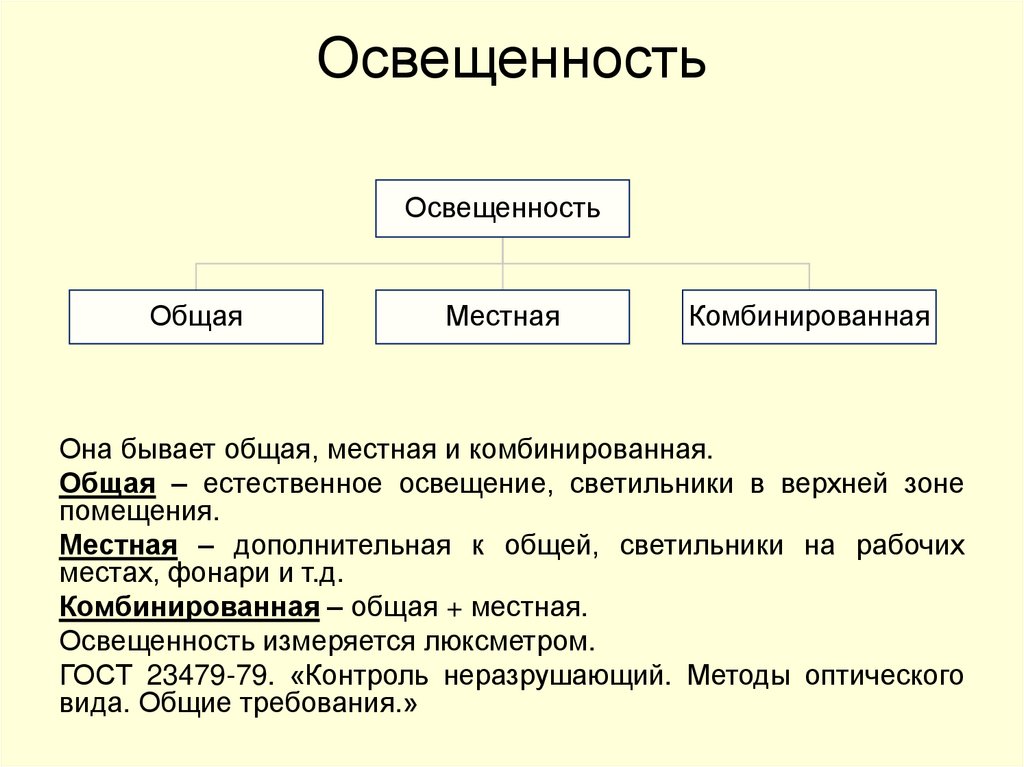 Освещенность

Освещенность

Общая

Местная

Комбинированная

Она бывает общая, местная и комбинированная.

Общая – естественное освещение, светильники в верхней зоне помещения.

Местная – дополнительная к общей, светильники на рабочих местах, фонари и т.д.

Комбинированная – общая + местная.

Освещенность измеряется люксметром.

ГОСТ 23479-79. «Контроль неразрушающий. Методы оптического вида. Общие требования.»